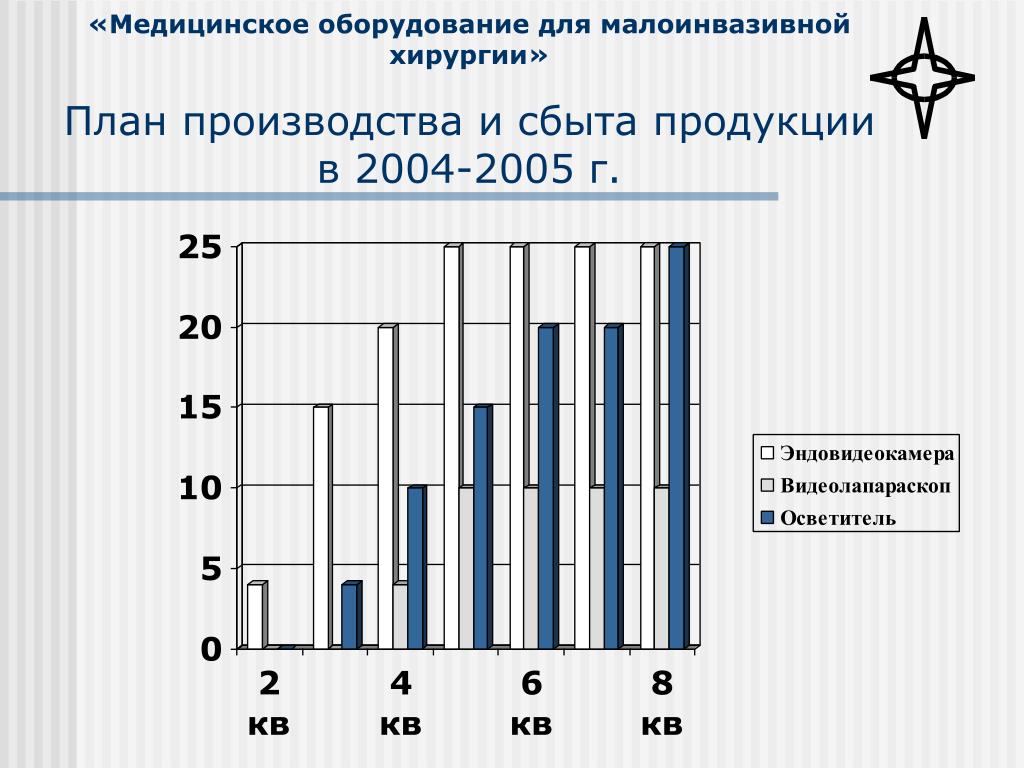 «Медицинское оборудование для малоинвазивной хирургии»

План производства и сбыта продукции в 2004-2005 г.

25
20
15
10
5
0

2 кв
4 кв
6 кв
8 кв

Эндовидеокамера
Видеолапараскоп
Осветитель